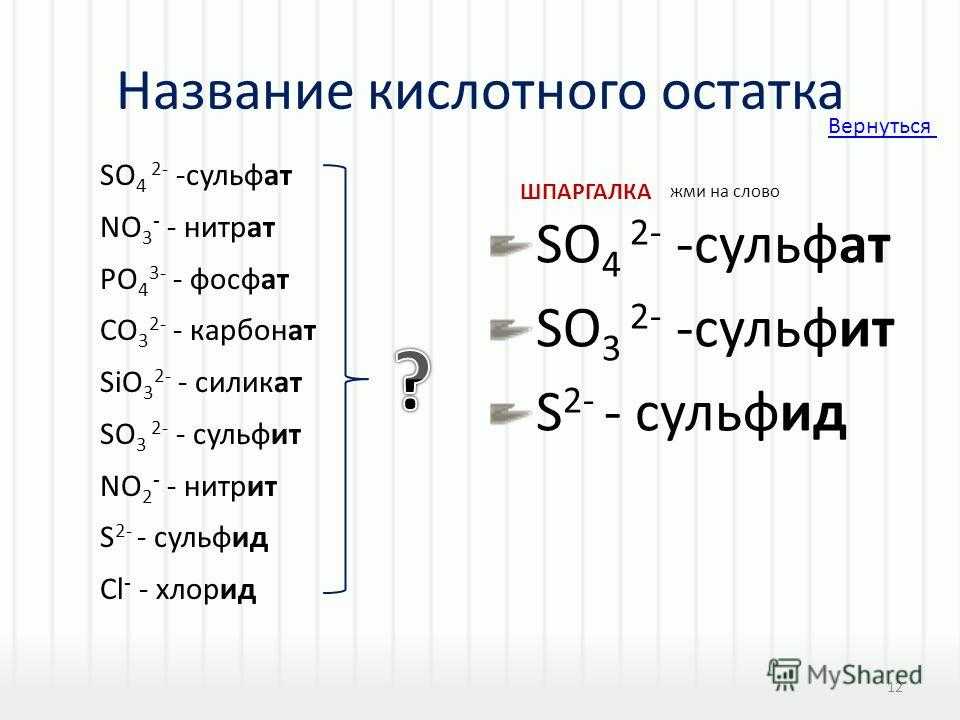 Название кислотного остатка

Вернуться

$SO_4^{2-}$ -сульфат

$NO_3^-$ - нитрат

$PO_4^{3-}$ - фосфат

$CO_3^{2-}$ - карбонат

$SiO_3^{2-}$ - силикат

$SO_3^{2-}$ - сульфит

$NO_2^-$ - нитрит

$S^{2-}$ - сульфид

$Cl^-$ - хлорид

?

ШПАРГАЛКА жми на слово

$SO_4^{2-}$ -сульфат

$SO_3^{2-}$ -сульфит

$S^{2-}$ - сульфид

MyShared

12